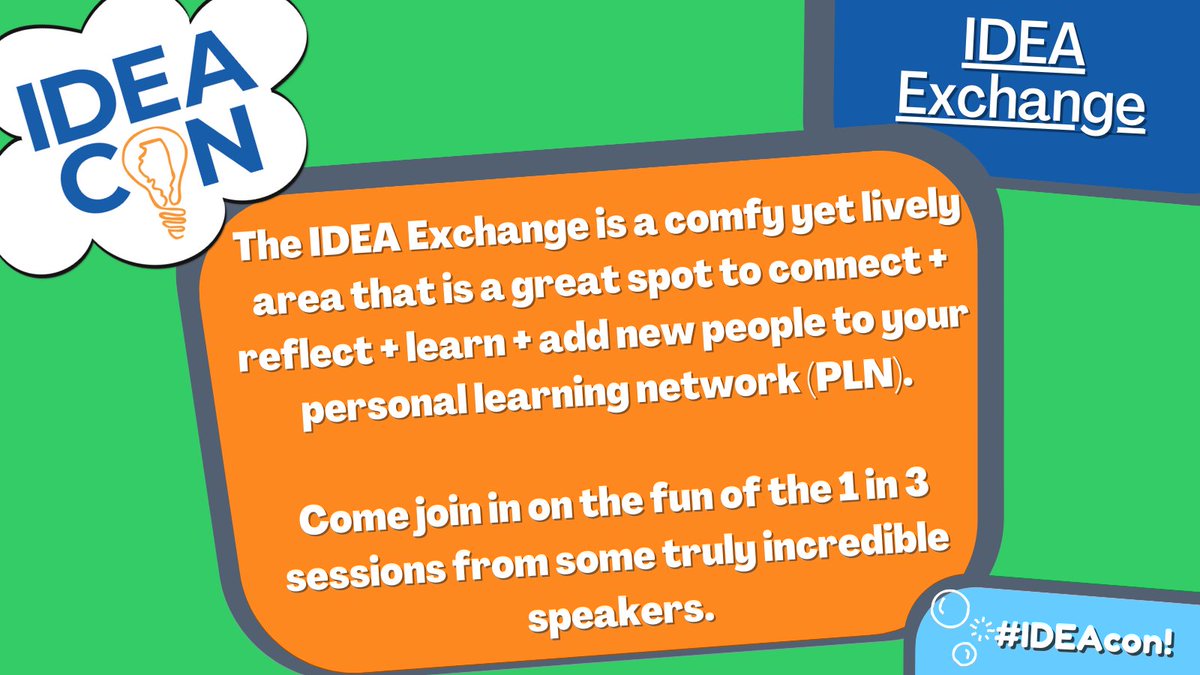 IDEA CON

IDEA Exchange

The IDEA Exchange is a comfy yet lively area that is a great spot to connect + reflect + learn + add new people to your personal learning network (PLN).

Come join in on the fun of the 1 in 3 sessions from some truly incredible speakers.

#IDEAcon!